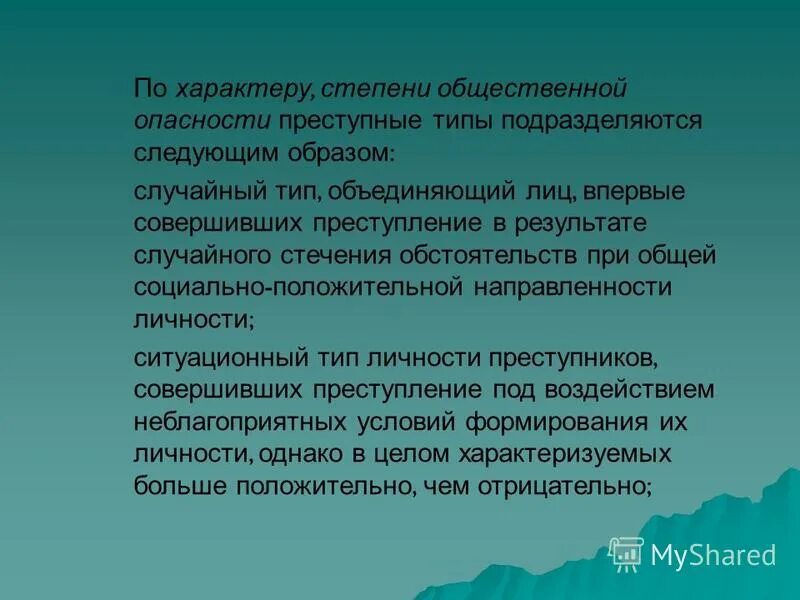 По характеру, степени общественной опасности преступные типы подразделяются следующим образом:

случайный тип, объединяющий лиц, впервые совершивших преступление в результате случайного стечения обстоятельств при общей социально-положительной направленности личности;

ситуационный тип личности преступников, совершивших преступление под воздействием неблагоприятных условий формирования их личности, однако в целом характеризуемых больше положительно, чем отрицательно;

MyShared